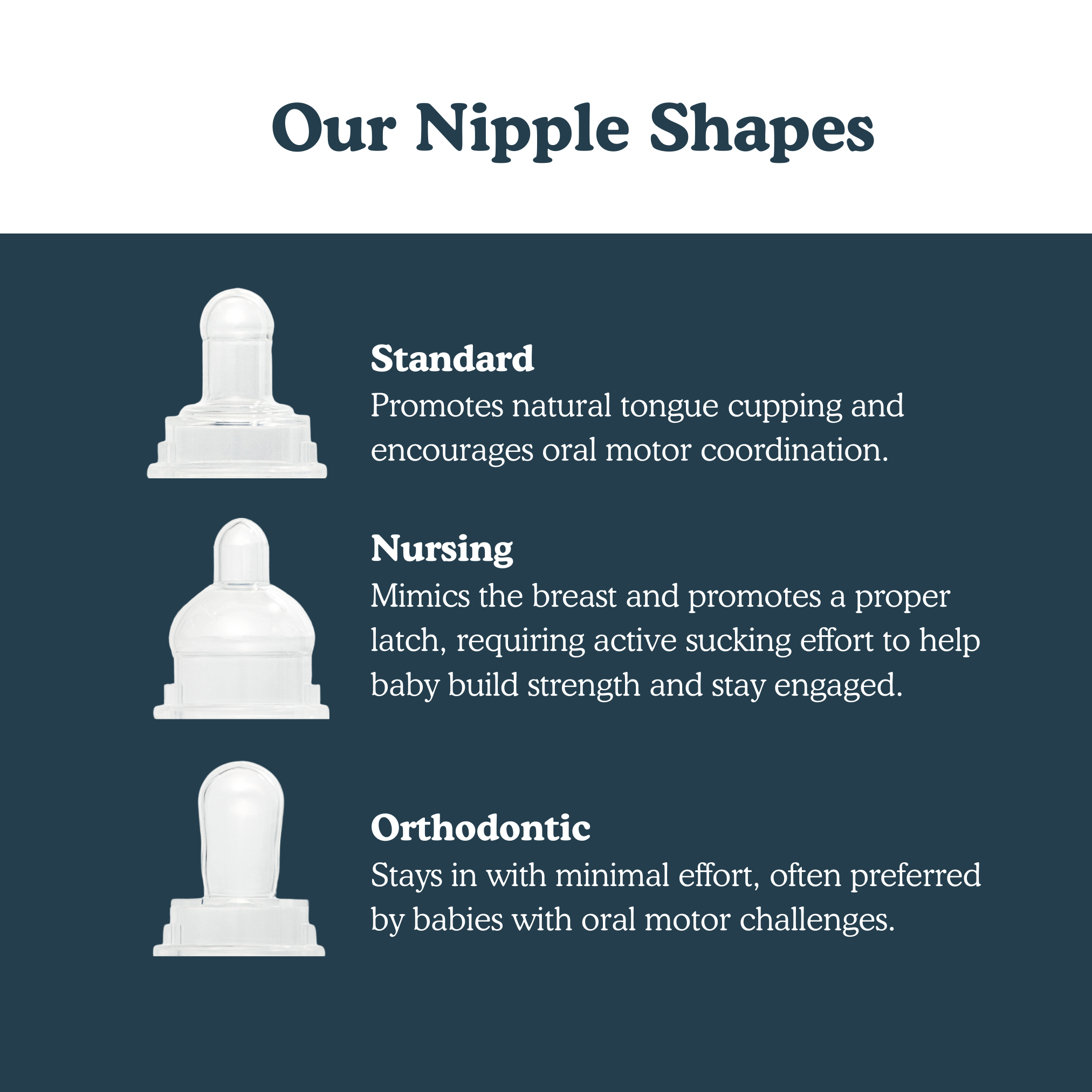 Our Nipple Shapes

Standard
Promotes natural tongue cupping and encourages oral motor coordination.

Nursing
Mimics the breast and promotes a proper latch, requiring active sucking effort to help baby build strength and stay engaged.

Orthodontic
Stays in with minimal effort, often preferred by babies with oral motor challenges.